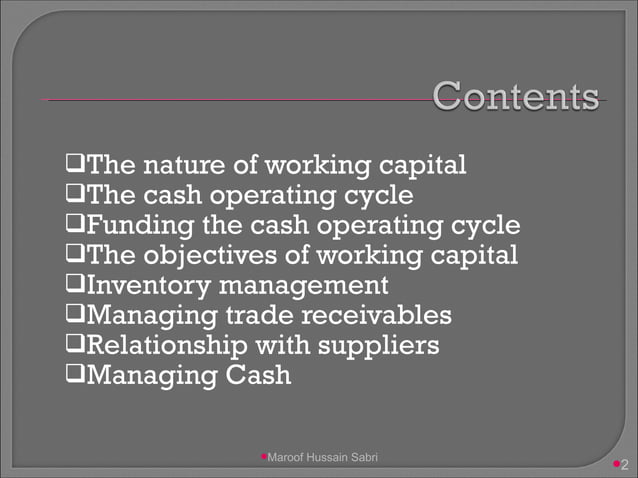 Contents

❑The nature of working capital
❑The cash operating cycle
❑Funding the cash operating cycle
❑The objectives of working capital
❑Inventory management
❑Managing trade receivables
❑Relationship with suppliers
❑Managing Cash

Maroof Hussain Sabri

2